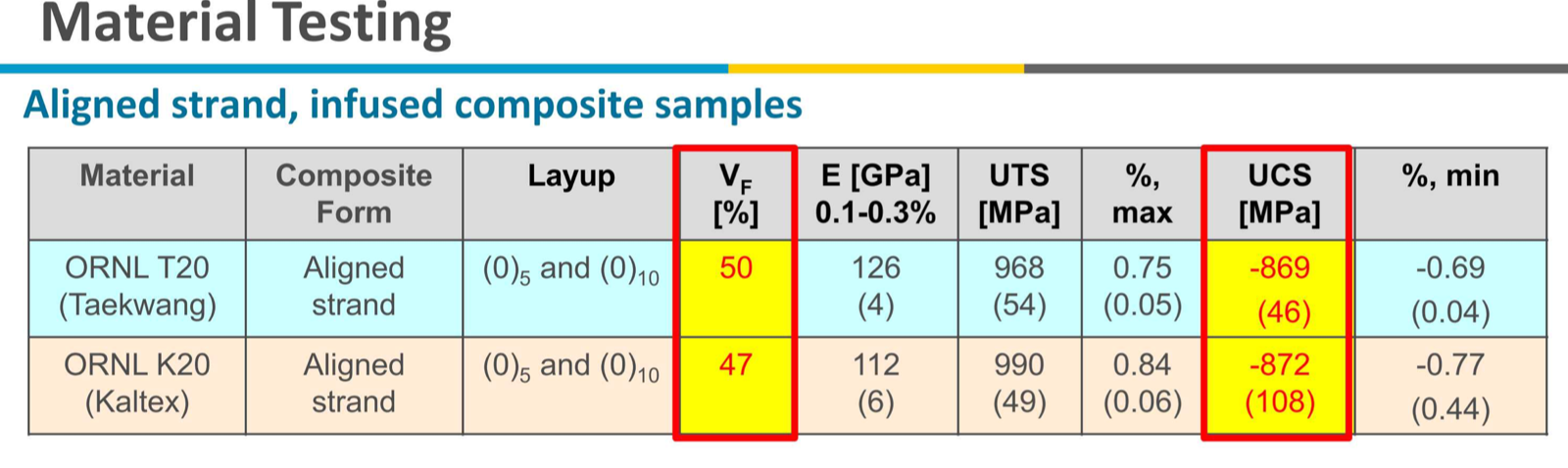 Material Testing

Aligned strand, infused composite samples

| Material | Composite Form | Layup | $V_F$ [%] | E [GPa] 0.1-0.3% | UTS [MPa] | %, max | UCS [MPa] | %, min |
|---|---|---|---|---|---|---|---|---|
| ORNL T20 (Taekwang) | Aligned strand | $(0)_5$ and $(0)_{10}$ | 50 | 126 (4) | 968 (54) | 0.75 (0.05) | -869 (46) | -0.69 (0.04) |
| ORNL K20 (Kaltex) | Aligned strand | $(0)_5$ and $(0)_{10}$ | 47 | 112 (6) | 990 (49) | 0.84 (0.06) | -872 (108) | -0.77 (0.44) |